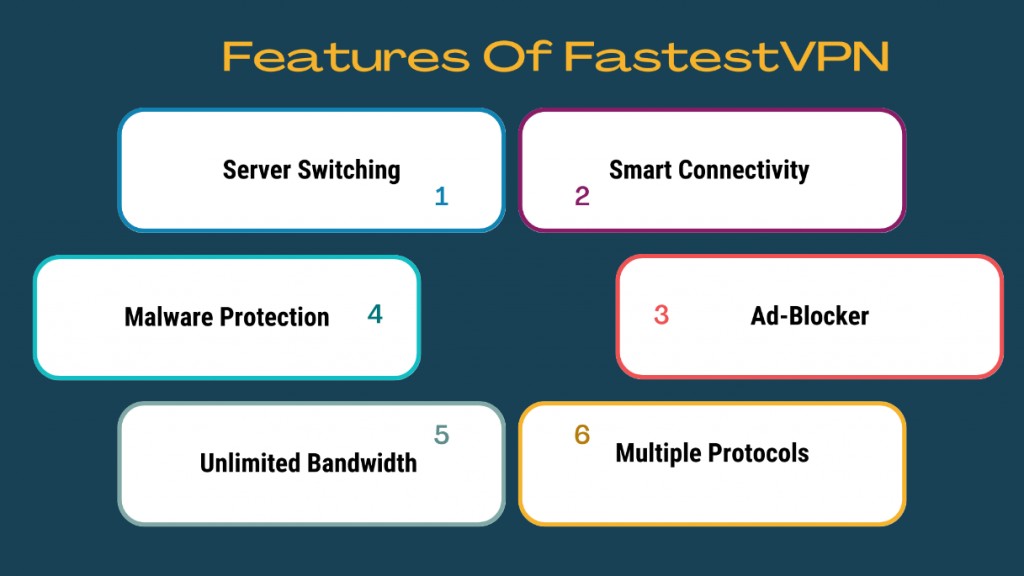 Features Of FastestVPN

Server Switching 1

2 Smart Connectivity

Malware Protection 4

3 Ad-Blocker

5 Unlimited Bandwidth

6 Multiple Protocols